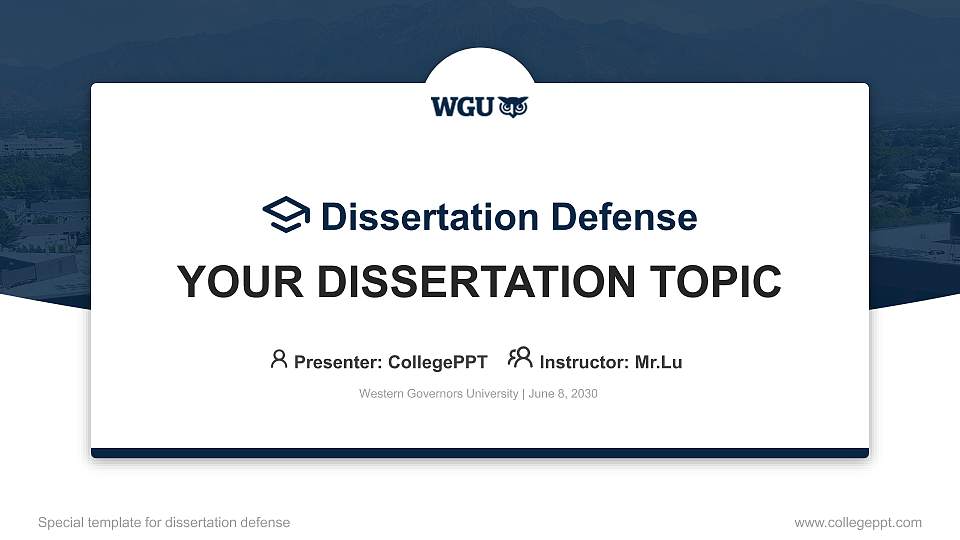 WGU

Dissertation Defense

YOUR DISSERTATION TOPIC

Presenter: CollegePPT Instructor: Mr.Lu

Western Governors University | June 6, 2030

Special template for dissertation defense

www.collegeppt.com